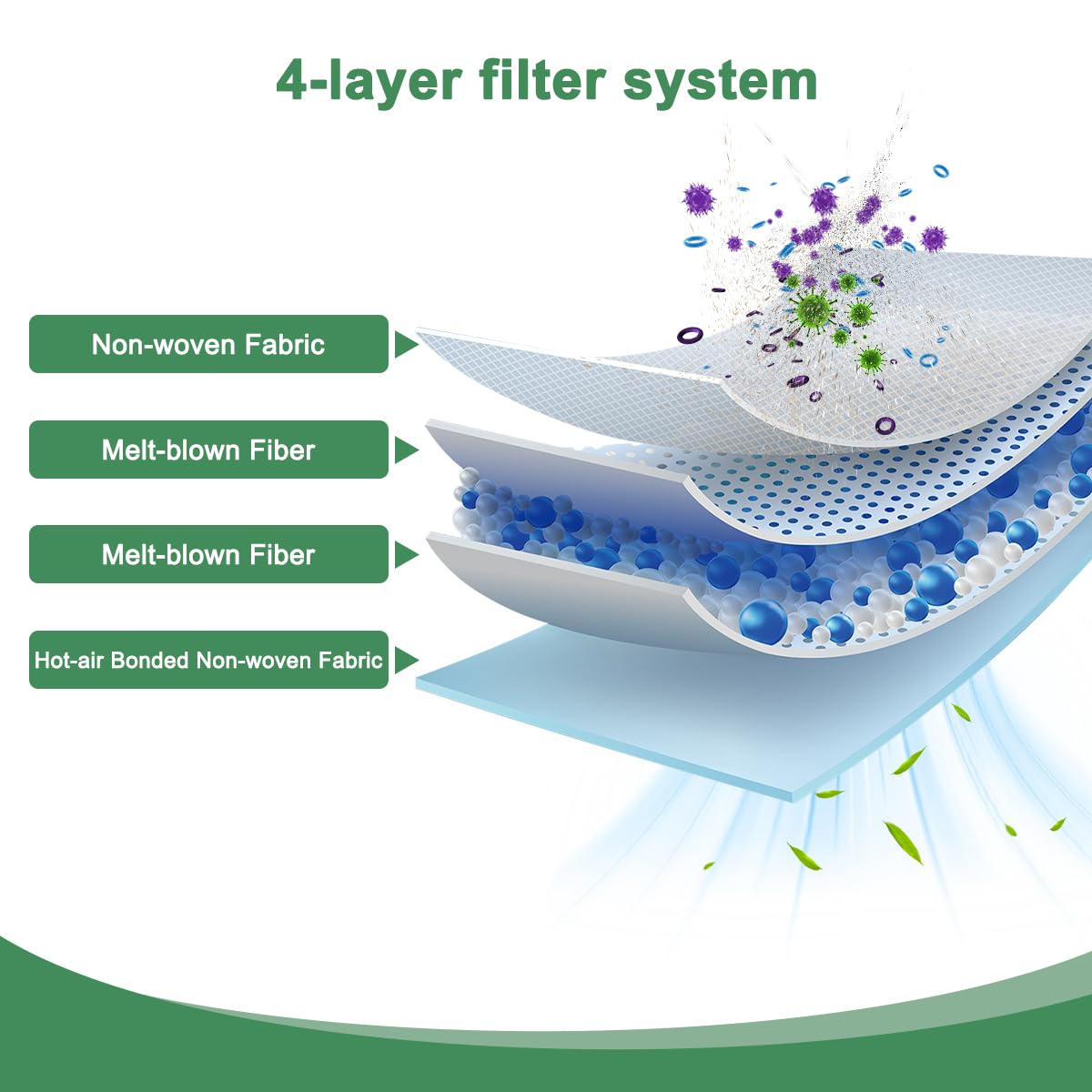 4-layer filter system

Non-woven Fabric

Melt-blown Fiber

Melt-blown Fiber

Hot-air Bonded Non-woven Fabric